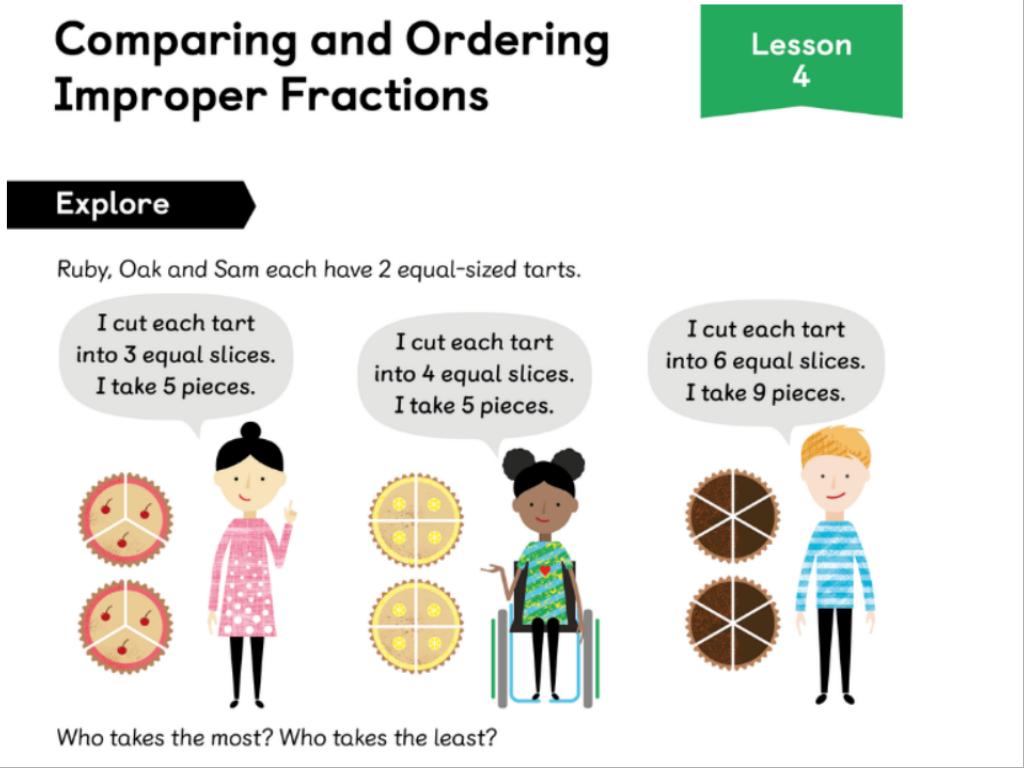 Comparing and Ordering Improper Fractions

Lesson 4

Explore

Ruby, Oak and Sam each have 2 equal-sized tarts.

I cut each tart into 3 equal slices. I take 5 pieces.

I cut each tart into 4 equal slices. I take 5 pieces.

I cut each tart into 6 equal slices. I take 9 pieces.

Who takes the most? Who takes the least?